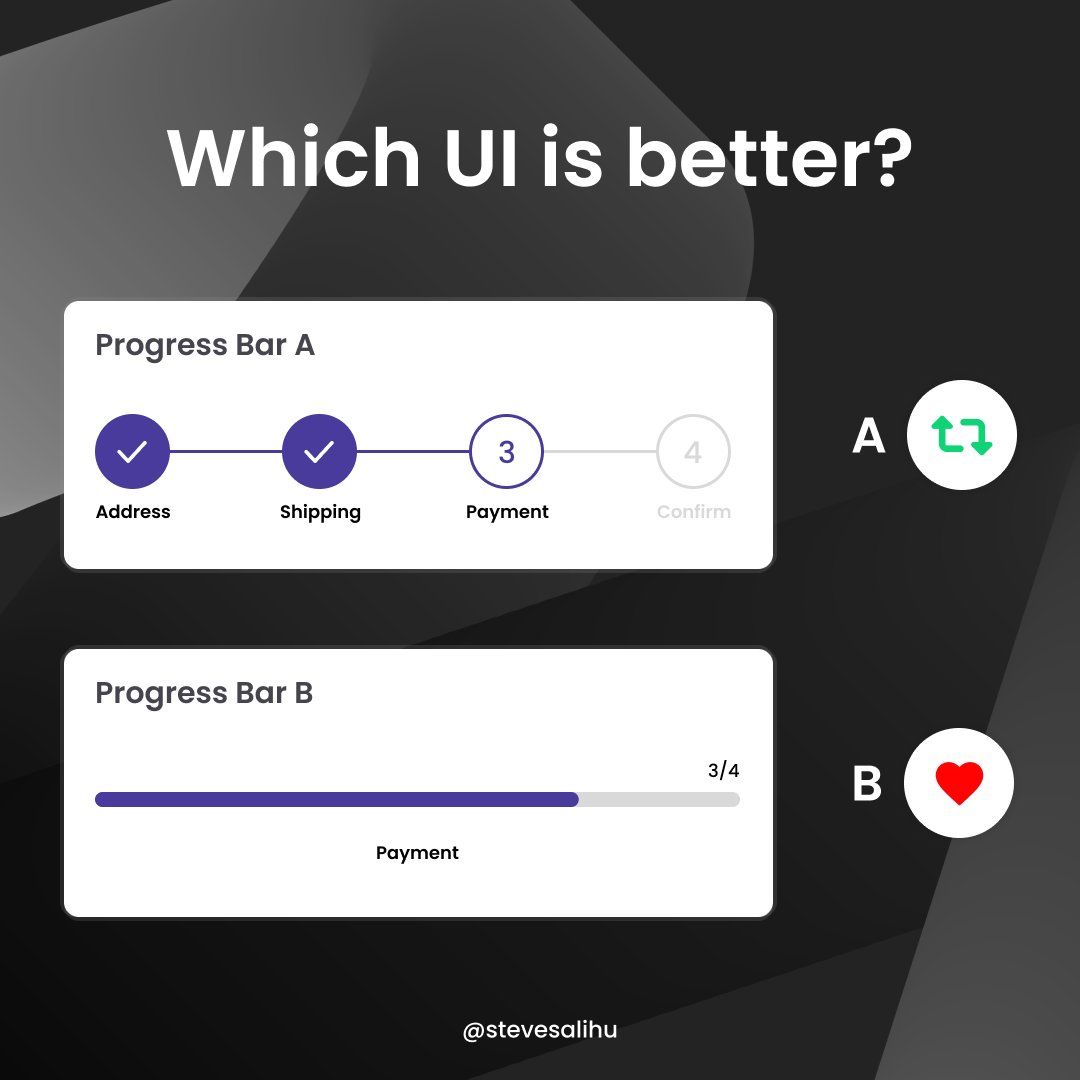 Which UI is better?

Progress Bar A

3 4

Address Shipping Payment Confirm

A

Progress Bar B

3/4

Payment

B

@stevesalihu